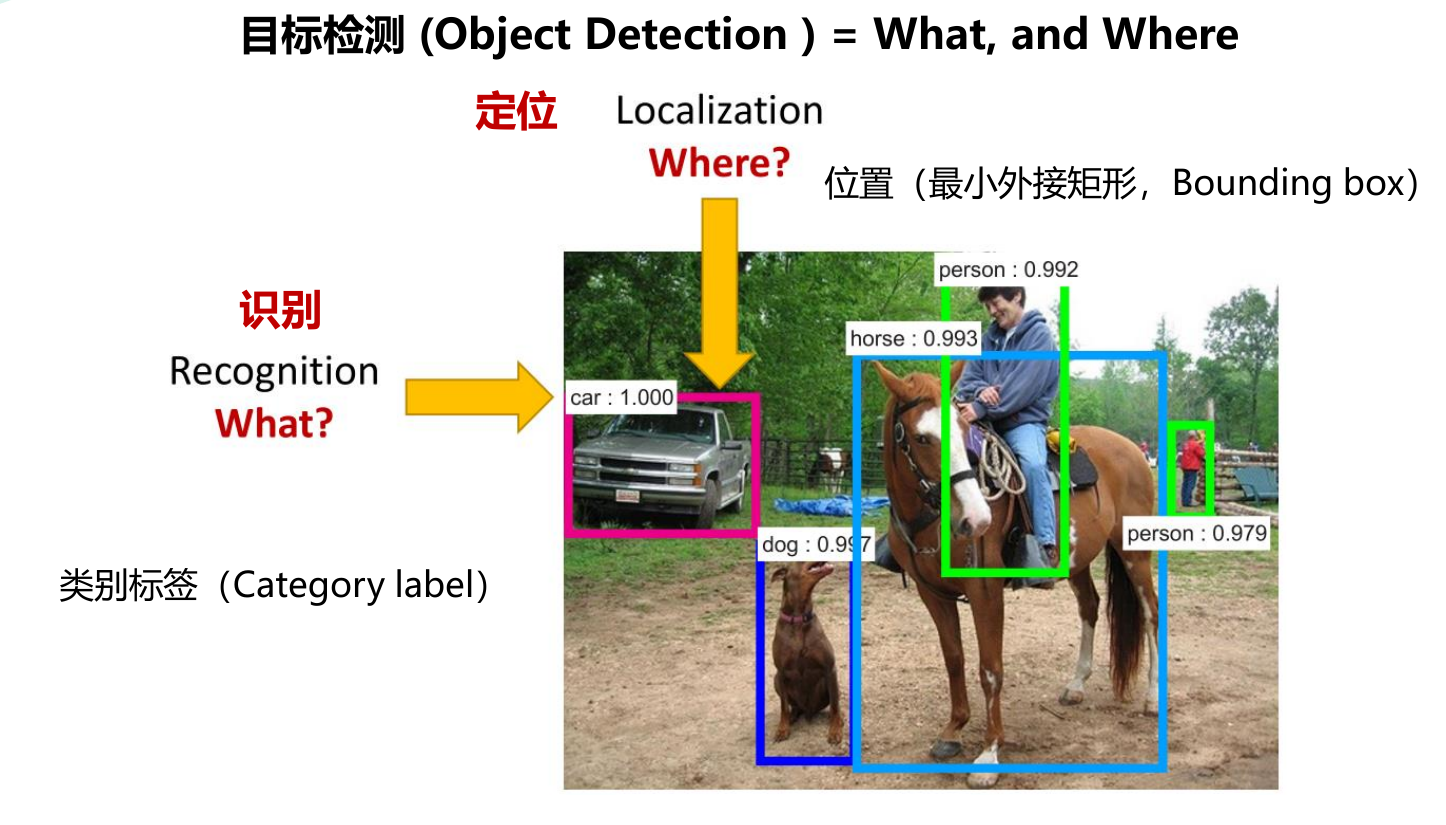 目标检测 (Object Detection ) = What, and Where

定位 Localization
Where?

位置（最小外接矩形，Bounding box）

识别
Recognition
What?

类别标签（Category label）

person : 0.992

horse : 0.993

car : 1.000

dog : 0.997

person : 0.979